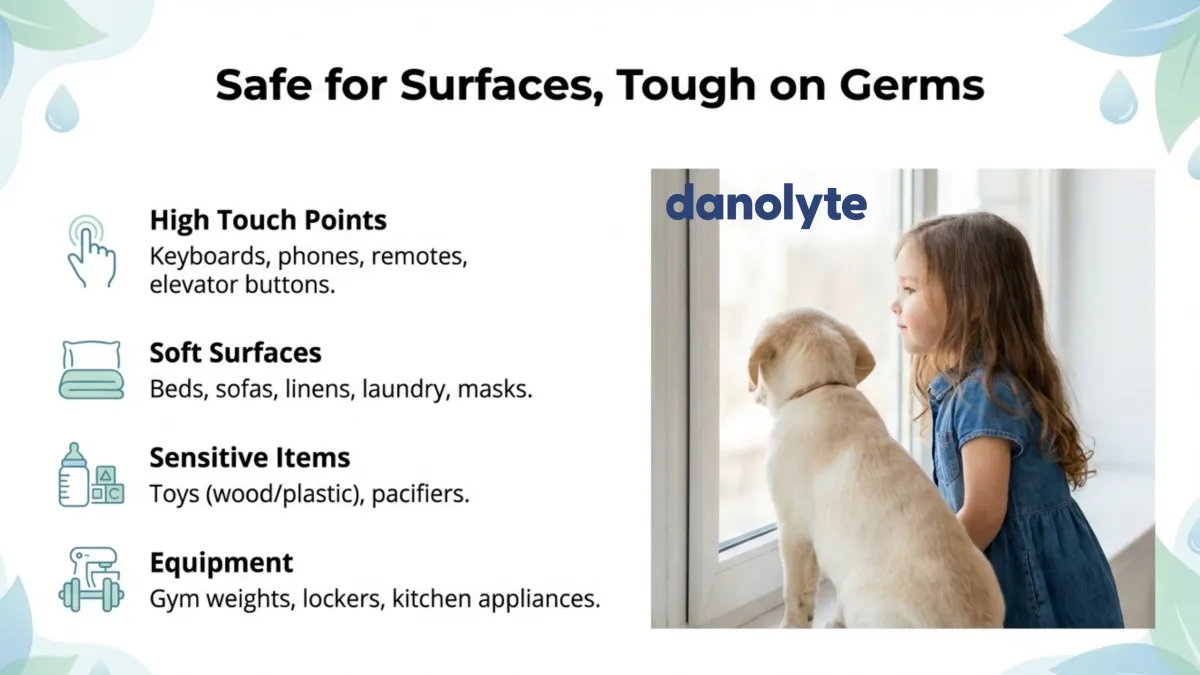 Safe for Surfaces, Tough on Germs

High Touch Points
Keyboards, phones, remotes, elevator buttons.

Soft Surfaces
Beds, sofas, linens, laundry, masks.

Sensitive Items
Toys (wood/plastic), pacifiers.

Equipment
Gym weights, lockers, kitchen appliances.

danolyte